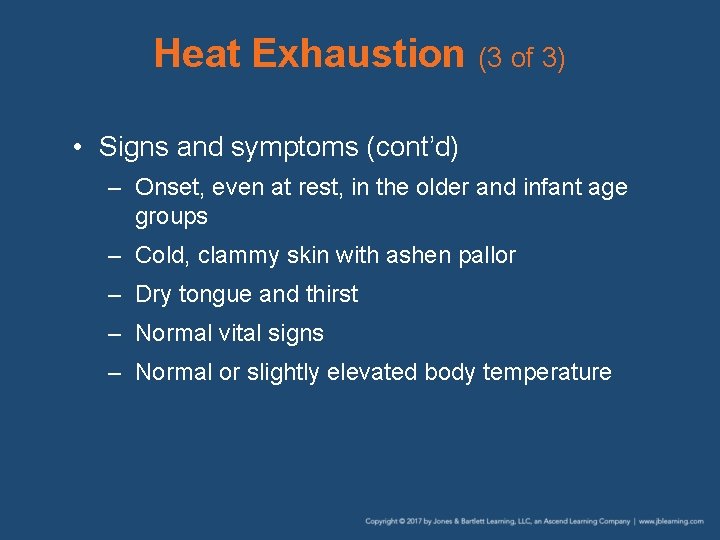 Heat Exhaustion (3 of 3)

• Signs and symptoms (cont'd)

– Onset, even at rest, in the older and infant age groups

– Cold, clammy skin with ashen pallor

– Dry tongue and thirst

– Normal vital signs

– Normal or slightly elevated body temperature

Copyright © 2017 by Jones & Bartlett Learning, LLC, an Ascend Learning Company | www.jblearning.com